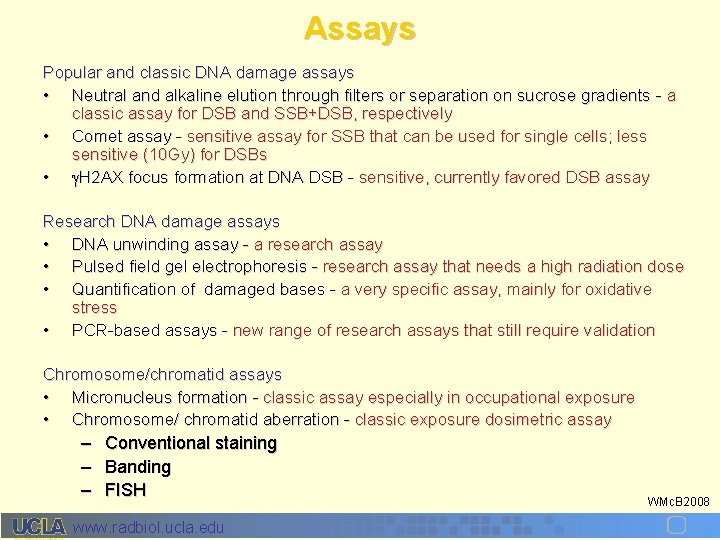 Assays

Popular and classic DNA damage assays
• Neutral and alkaline elution through filters or separation on sucrose gradients - a classic assay for DSB and SSB+DSB, respectively
• Comet assay - sensitive assay for SSB that can be used for single cells; less sensitive (10Gy) for DSBs
• γH2AX focus formation at DNA DSB - sensitive, currently favored DSB assay

Research DNA damage assays
• DNA unwinding assay - a research assay
• Pulsed field gel electrophoresis - research assay that needs a high radiation dose
• Quantification of damaged bases - a very specific assay, mainly for oxidative stress
• PCR-based assays - new range of research assays that still require validation

Chromosome/chromatid assays
• Micronucleus formation - classic assay especially in occupational exposure
• Chromosome/ chromatid aberration - classic exposure dosimetric assay
– Conventional staining
– Banding
– FISH

WMcB2008

UCLA www.radbiol.ucla.edu